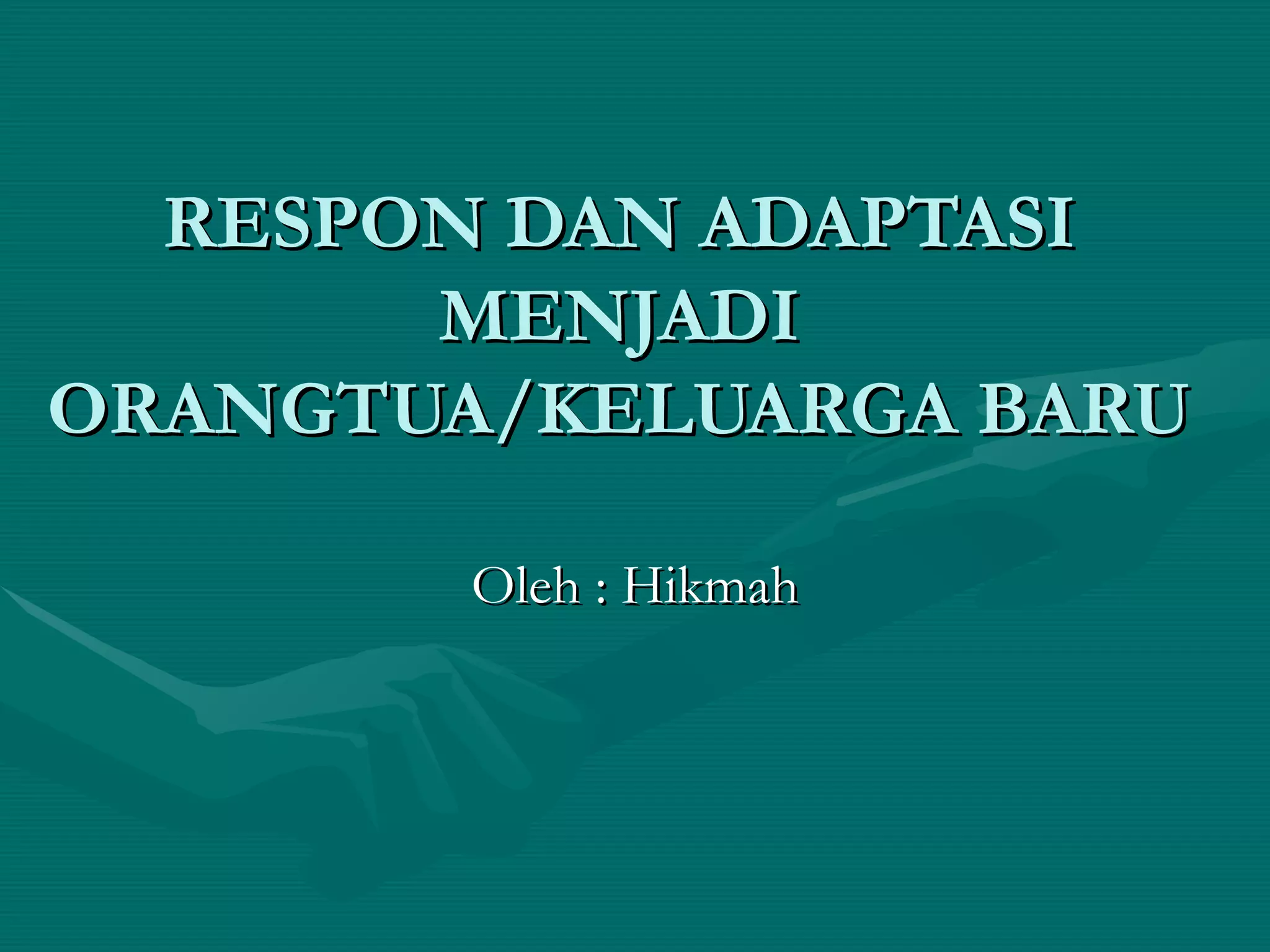 RESPON DAN ADAPTASI MENJADI ORANGTUA/KELUARGA BARU

Oleh : Hikmah